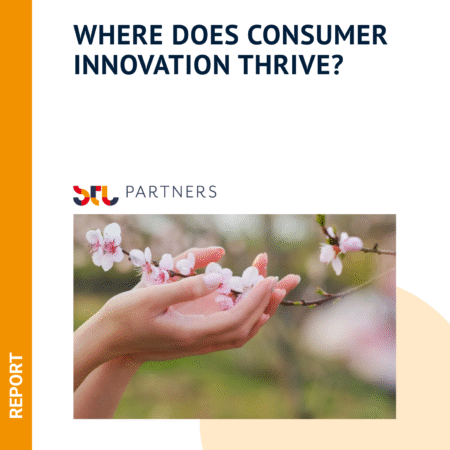 WHERE DOES CONSUMER INNOVATION THRIVE?

STL PARTNERS

REPORT